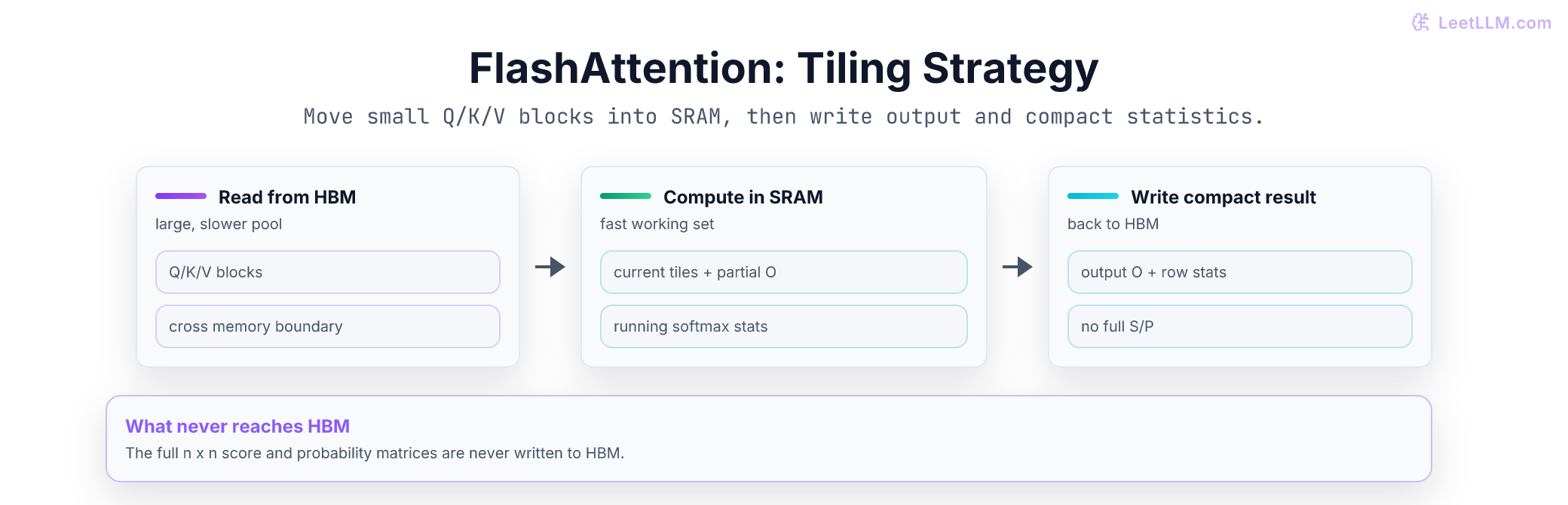 LeetLLM.com

FlashAttention: Tiling Strategy

Move small Q/K/V blocks into SRAM, then write output and compact statistics.

Read from HBM
large, slower pool

Q/K/V blocks

cross memory boundary

Compute in SRAM
fast working set

current tiles + partial O

running softmax stats

Write compact result
back to HBM

output O + row stats

no full S/P

What never reaches HBM
The full n x n score and probability matrices are never written to HBM.